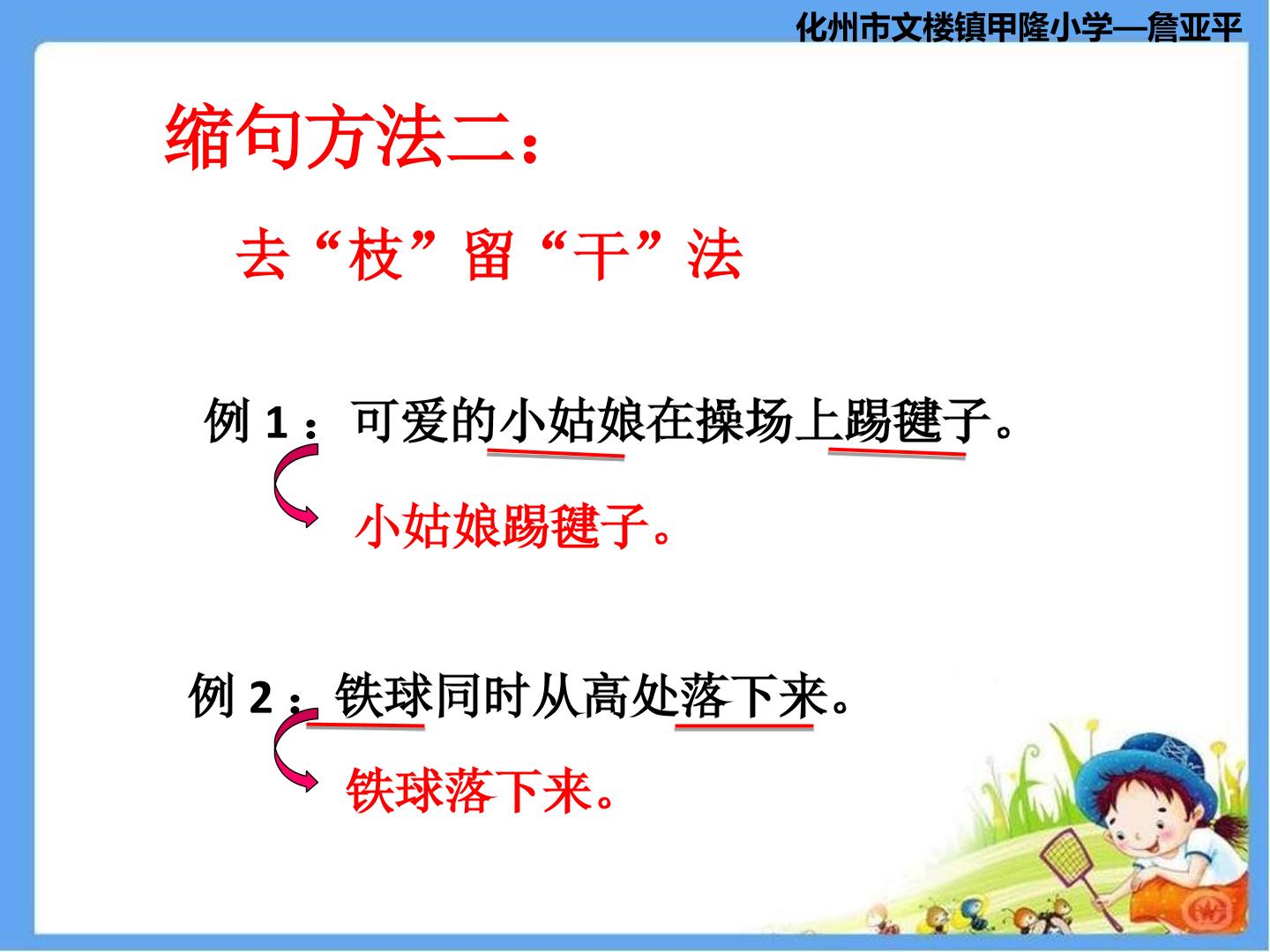 化州市文楼镇甲隆小学—詹亚平

缩句方法二：

去“枝”留“干”法

例 1：可爱的小姑娘在操场上踢毽子。

小姑娘踢毽子。

例 2：铁球同时从高处落下来。

铁球落下来。